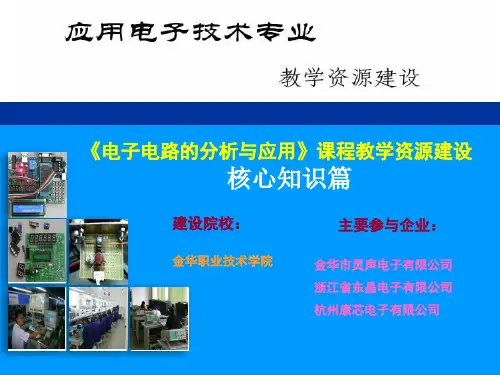 应用电子技术专业

教学资源建设

《电子电路的分析与应用》课程教学资源建设
核心知识篇

建设院校：

金华职业技术学院

主要参与企业：

金华市灵声电子有限公司
浙江省东晶电子有限公司
杭州康芯电子有限公司